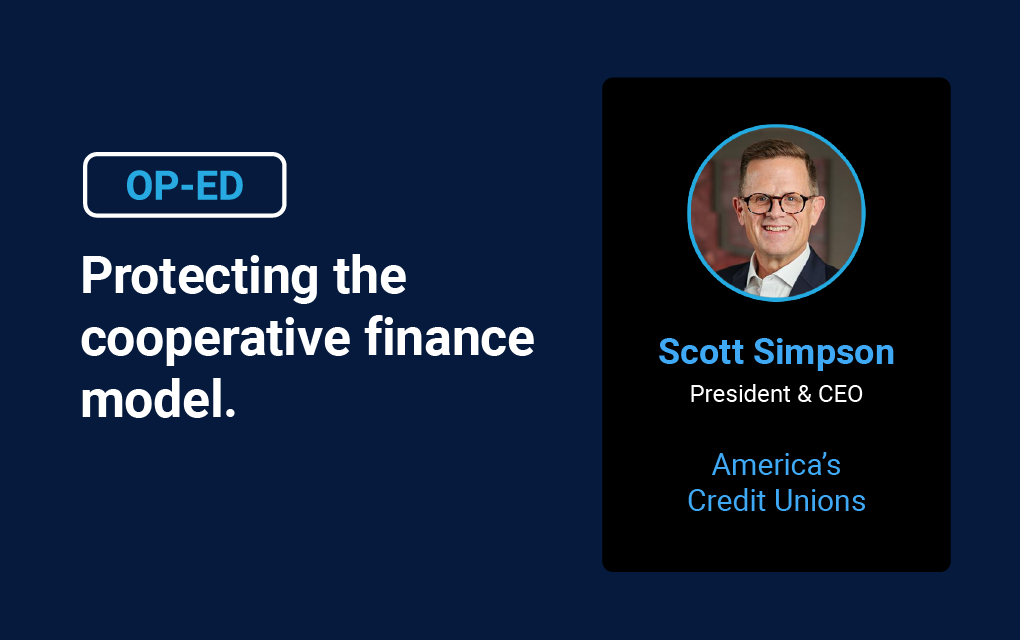 OP-ED

Protecting the cooperative finance model.

Scott Simpson
President & CEO

America's Credit Unions